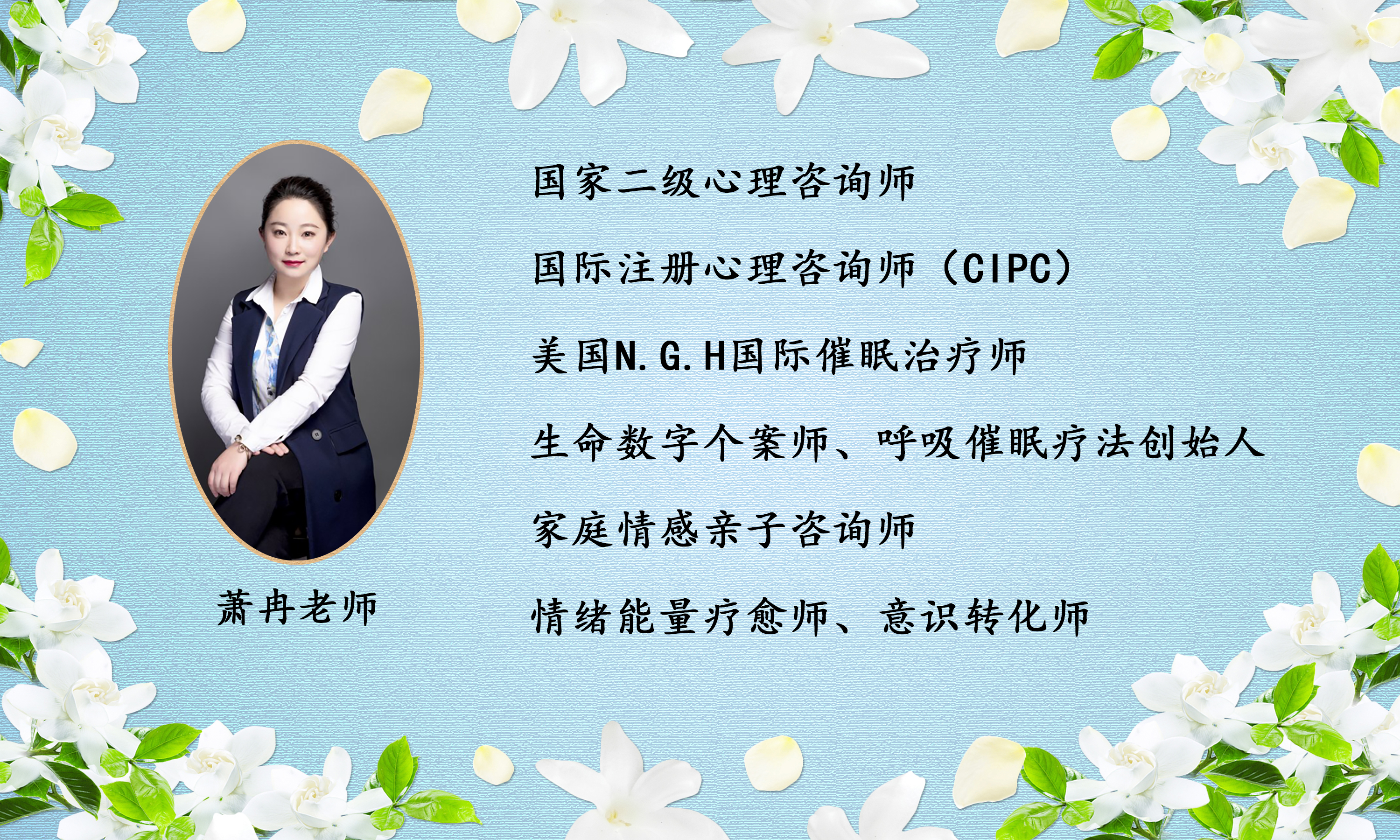 萧冉老师

国家二级心理咨询师

国际注册心理咨询师（CIPC）

美国N.G.H国际催眠治疗师

生命数字个案师、呼吸催眠疗法创始人

家庭情感亲子咨询师

情绪能量疗愈师、意识转化师